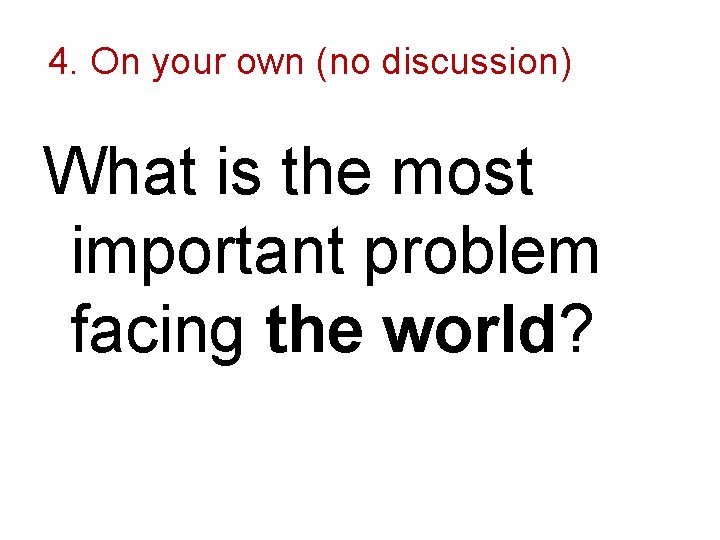 4. On your own (no discussion)

What is the most important problem facing the world?